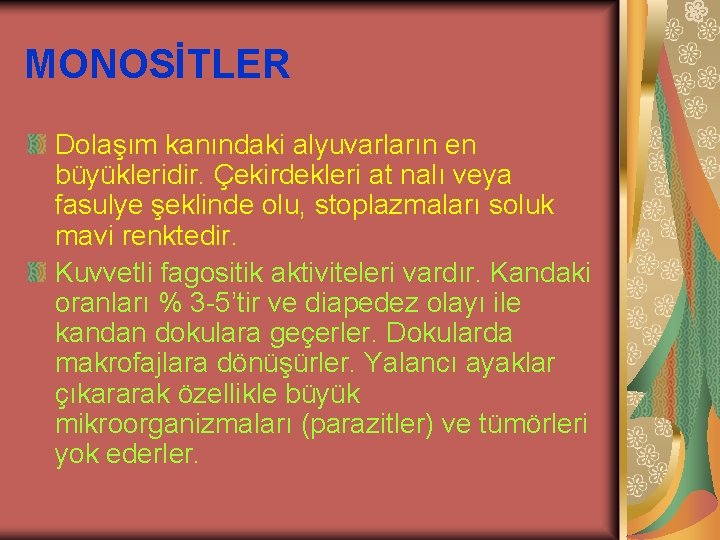 MONOSİTLER

Dolaşım kanındaki alyuvarların en büyükleridir. Çekirdekleri at nalı veya fasulye şeklinde olu, stoplazmaları soluk mavi renktedir.

Kuvvetli fagositik aktiviteleri vardır. Kandaki oranları % 3-5'tir ve diapedez olayı ile kandan dokulara geçerler. Dokularda makrofajlara dönüşürler. Yalancı ayaklar çıkararak özellikle büyük mikroorganizmaları (parazitler) ve tümörleri yok ederler.